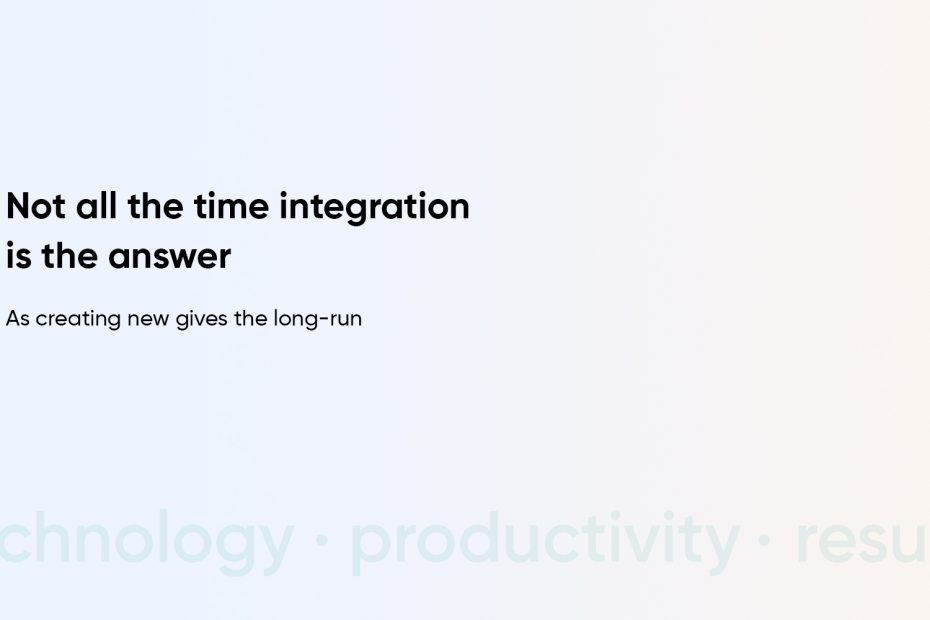 Not all the time integration is the answer

As creating new gives the long-run

chnology · productivity · resu